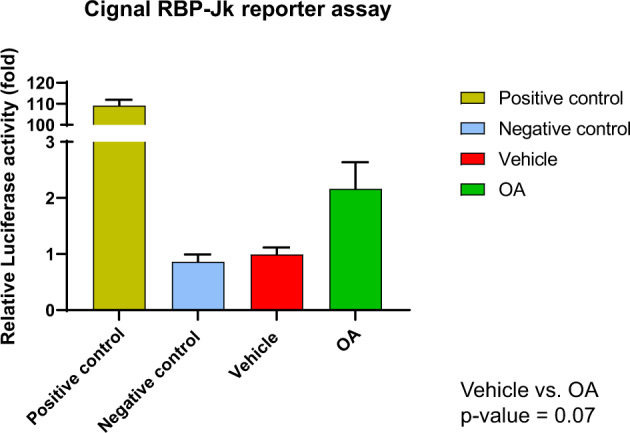 Cignal RBP-Jk reporter assay

Relative Luciferase activity (fold)

120
110
100
3
2
1
0

Positive control
Negative control
Vehicle
OA

Positive control
Negative control
Vehicle
OA

Vehicle vs. OA
p-value = 0.07